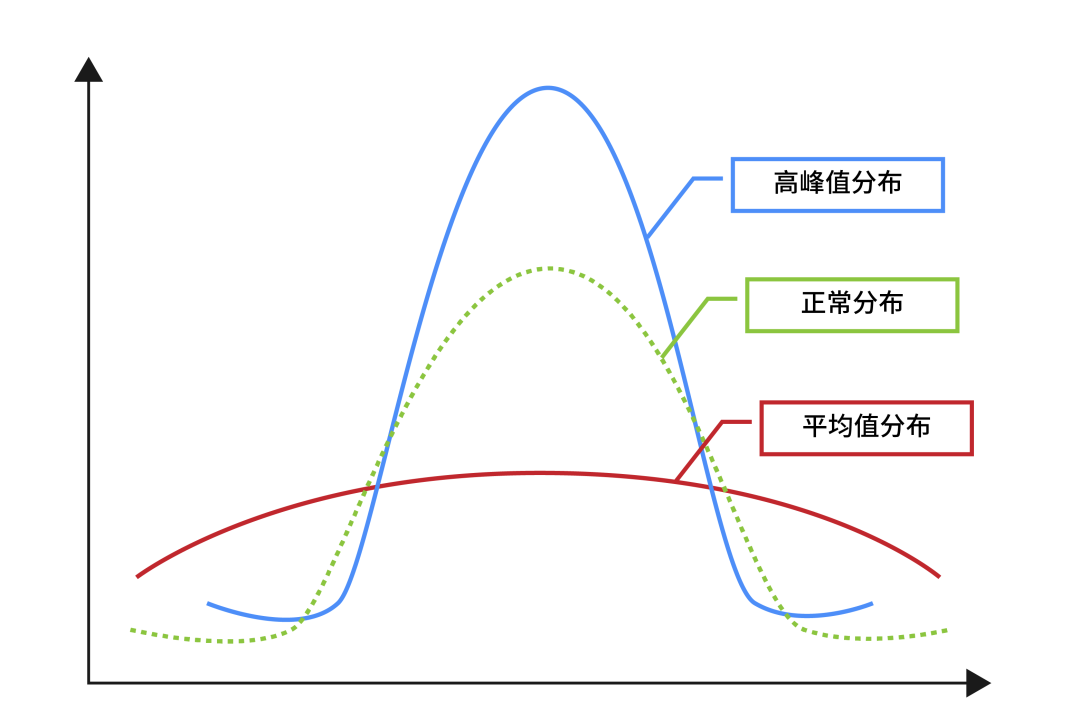 高峰值分布

正常分布

平均值分布